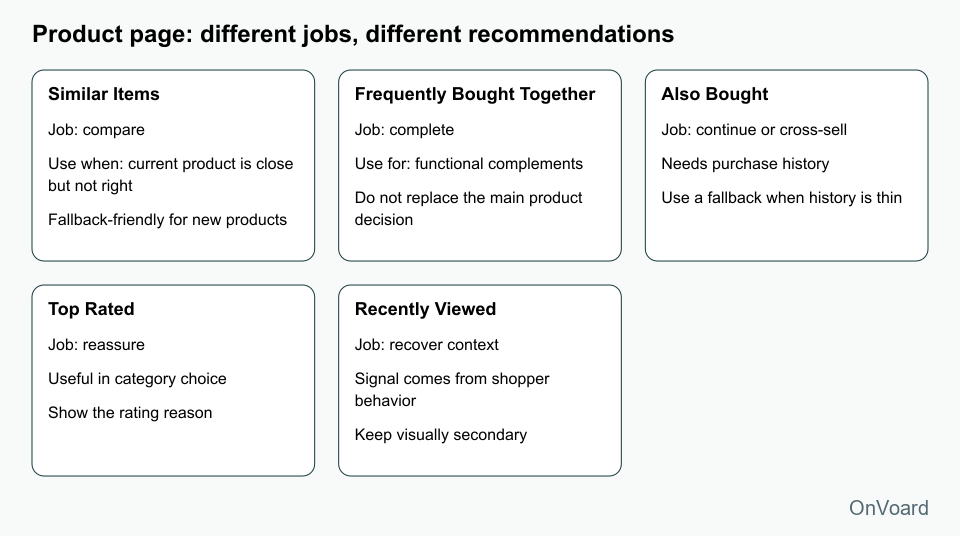 Product page: different jobs, different recommendations

Similar Items

Job: compare

Use when: current product is close but not right

Fallback-friendly for new products

Frequently Bought Together

Job: complete

Use for: functional complements

Do not replace the main product decision

Also Bought

Job: continue or cross-sell

Needs purchase history

Use a fallback when history is thin

Top Rated

Job: reassure

Useful in category choice

Show the rating reason

Recently Viewed

Job: recover context

Signal comes from shopper behavior

Keep visually secondary

OnVoard